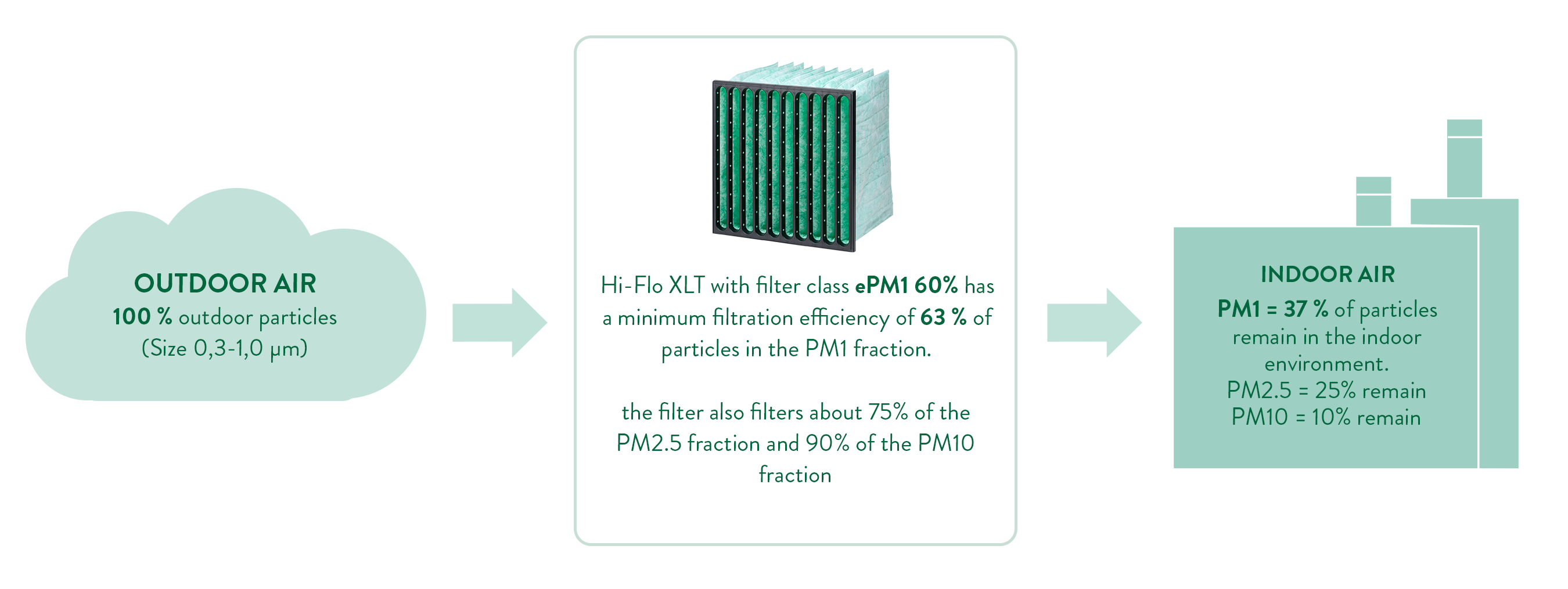 OUTDOOR AIR
100 % outdoor particles
(Size 0,3-1,0 μm)

Hi-Flo XLT with filter class ePM1 60% has a minimum filtration efficiency of 63 % of particles in the PM1 fraction.

the filter also filters about 75% of the PM2.5 fraction and 90% of the PM10 fraction

INDOOR AIR
PM1 = 37 % of particles remain in the indoor environment.
PM2.5 = 25% remain
PM10 = 10% remain